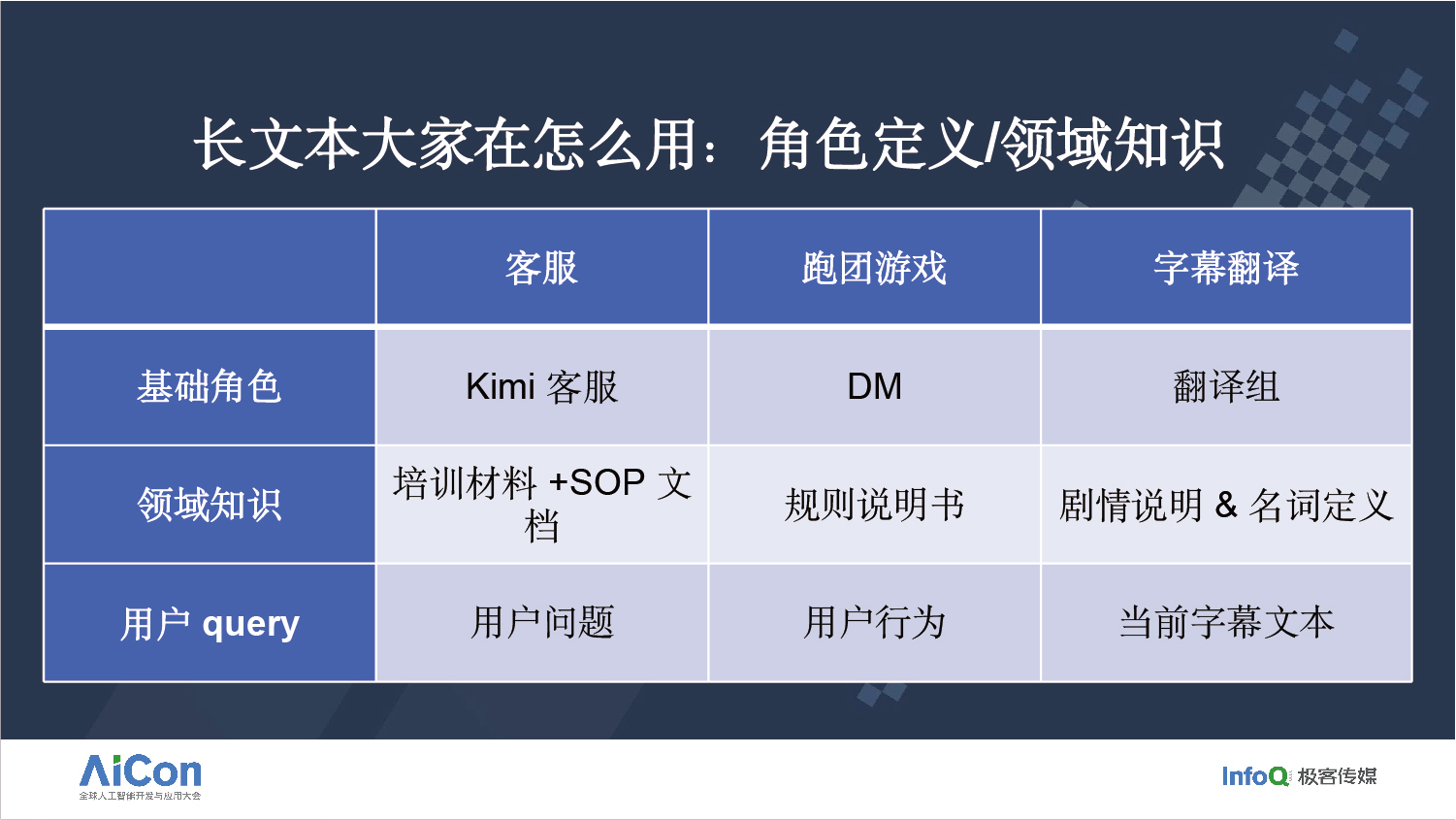 长文本大家在怎么用：角色定义/领域知识

| | 客服 | 跑团游戏 | 字幕翻译 |
|---|---|---|---|
| 基础角色 | Kimi 客服 | DM | 翻译组 |
| 领域知识 | 培训材料 +SOP 文档 | 规则说明书 | 剧情说明 & 名词定义 |
| 用户 query | 用户问题 | 用户行为 | 当前字幕文本 |

AiCon
全球人工智能开发与应用大会

InfoQ 极客传媒